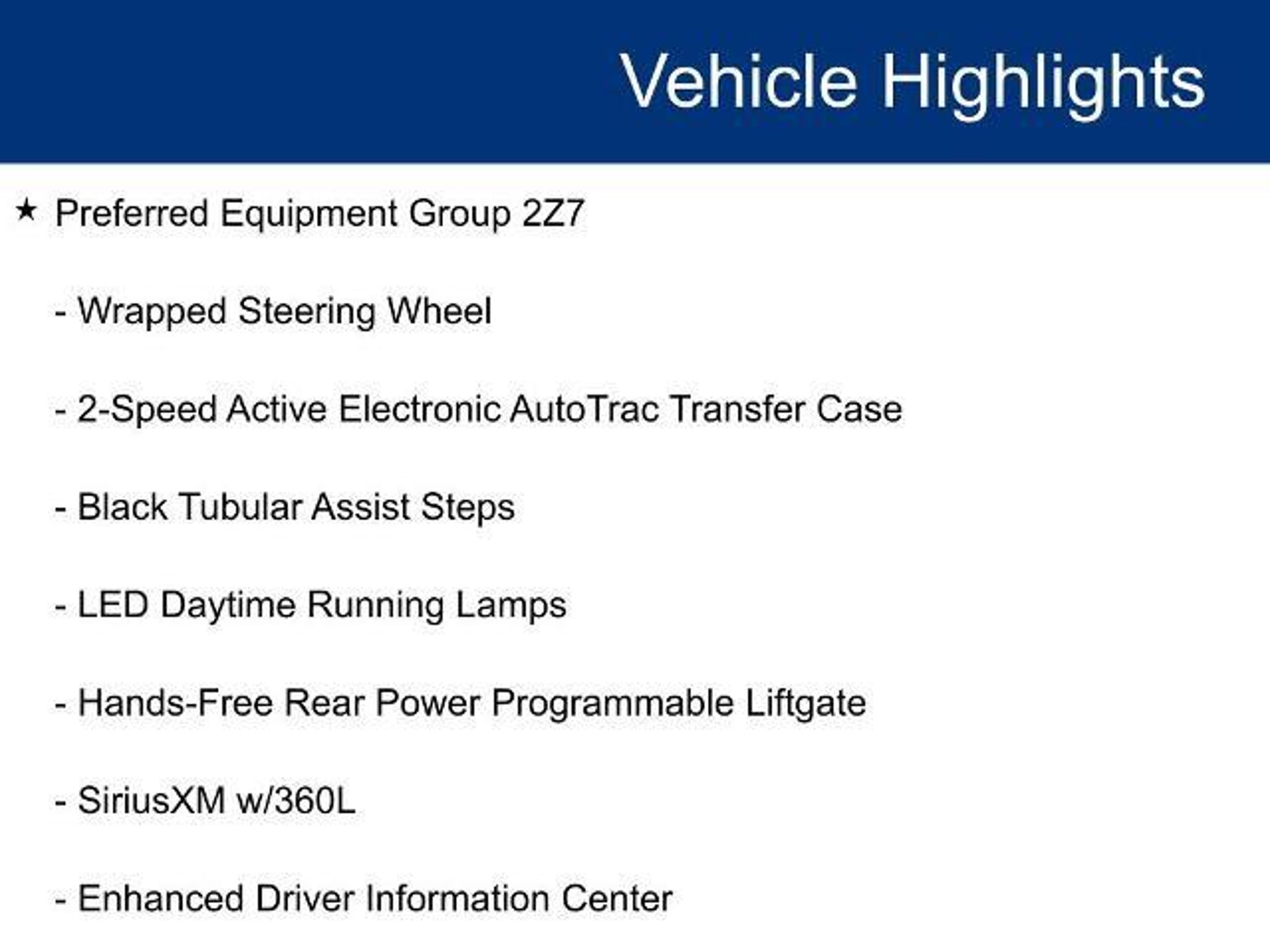 Vehicle Highlights

★ Preferred Equipment Group 2Z7

- Wrapped Steering Wheel

- 2-Speed Active Electronic AutoTrac Transfer Case

- Black Tubular Assist Steps

- LED Daytime Running Lamps

- Hands-Free Rear Power Programmable Liftgate

- SiriusXM w/360L

- Enhanced Driver Information Center